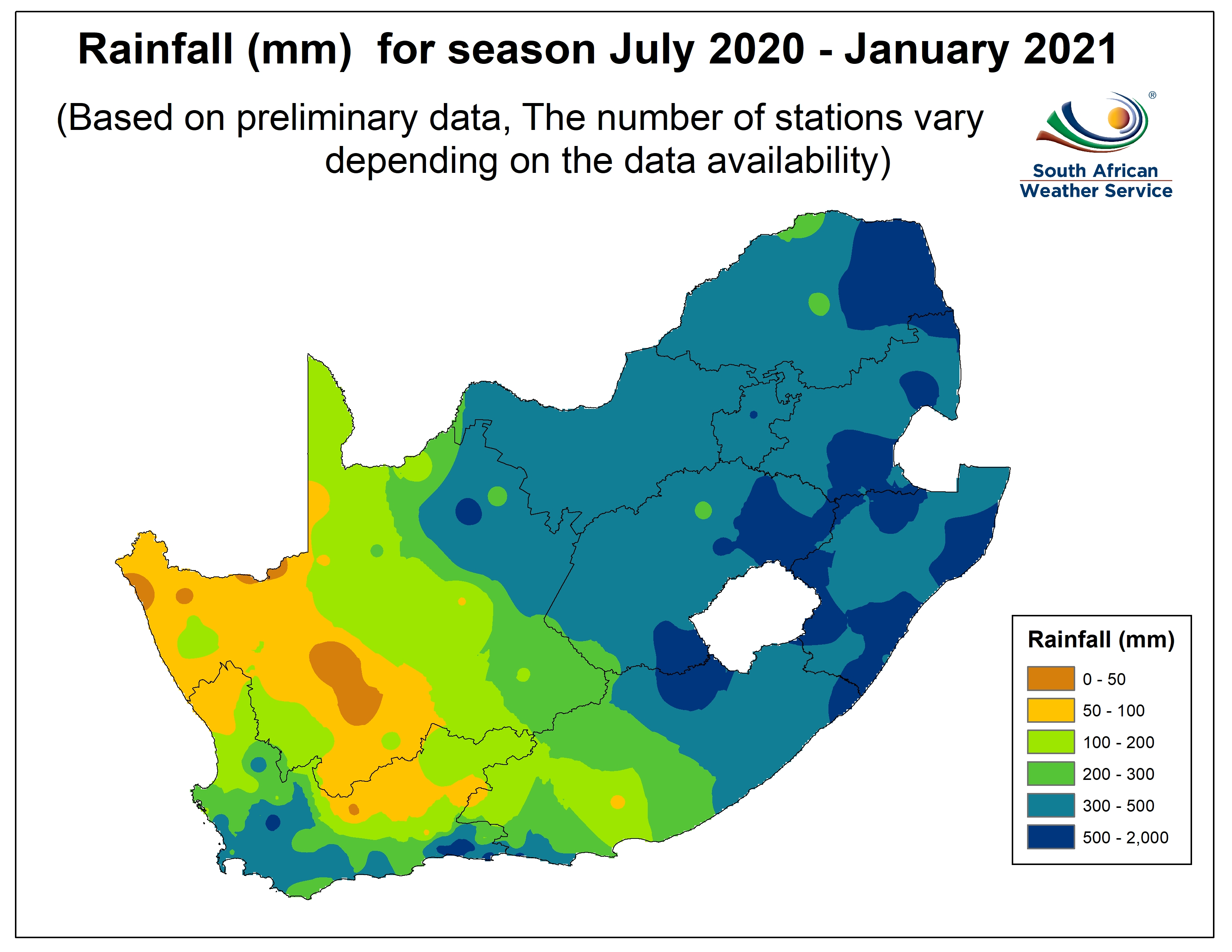 Rainfall (mm) for season July 2020 - January 2021

(Based on preliminary data, The number of stations vary depending on the data availability)

®
South African
Weather Service

Rainfall (mm)
0 - 50
50 - 100
100 - 200
200 - 300
300 - 500
500 - 2,000